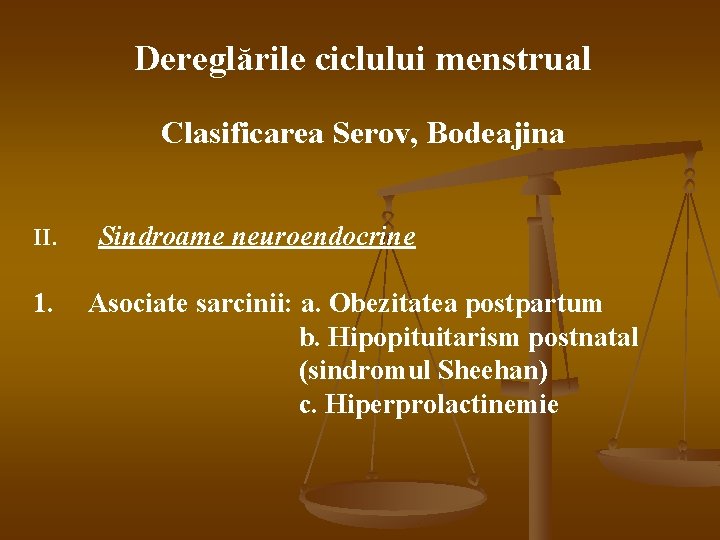 Dereglările ciclului menstrual

Clasificarea Serov, Bodeajina

II. Sindroame neuroendocrine

1. Asociate sarcinii: a. Obezitatea postpartum
b. Hipopituitarism postnatal (sindromul Sheehan)
c. Hiperprolactinemie